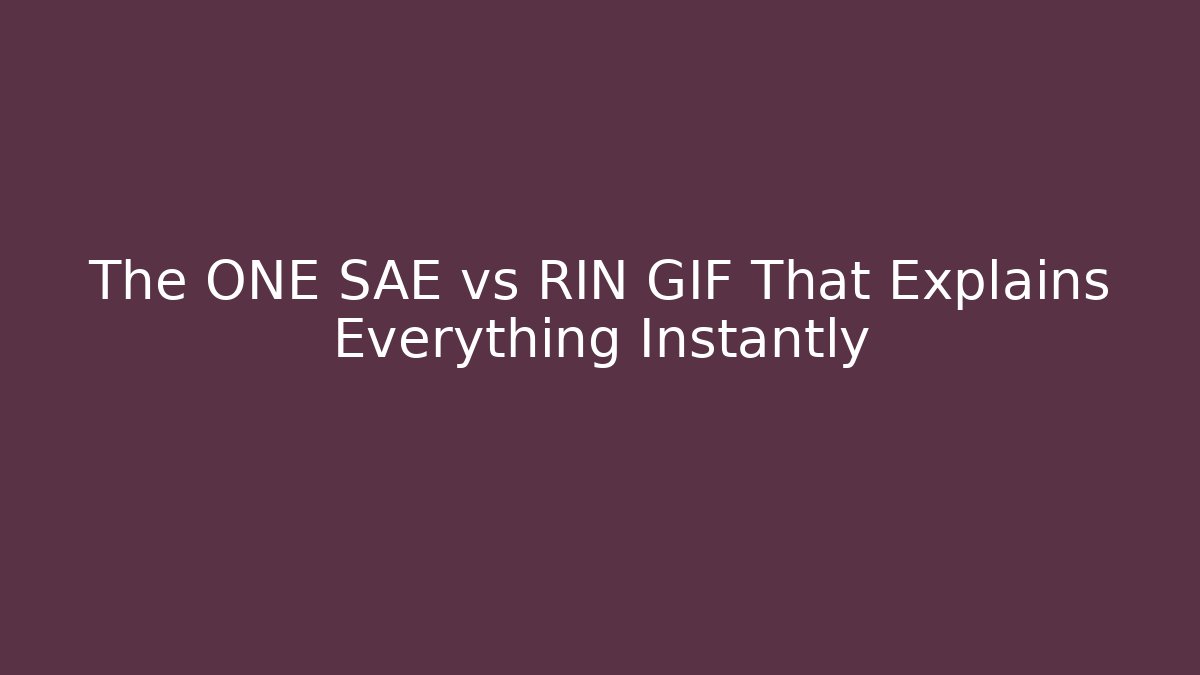 The ONE SAE vs RIN GIF That Explains Everything Instantly